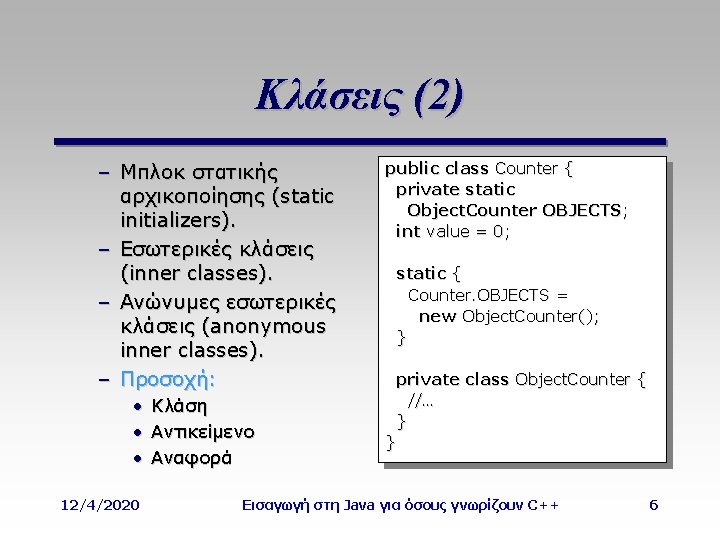 Κλάσεις (2)

– Μπλοκ στατικής αρχικοποίησης (static initializers).
– Εσωτερικές κλάσεις (inner classes).
– Ανώνυμες εσωτερικές κλάσεις (anonymous inner classes).
– Προσοχή:
• Κλάση
• Αντικείμενο
• Αναφορά

public class Counter {
  private static
    ObjectCounter OBJECTS;
  int value = 0;

  static {
    Counter.OBJECTS =
      new ObjectCounter();
  }

  private class ObjectCounter {
    //...
  }
}

12/4/2020 Εισαγωγή στη Java για όσους γνωρίζουν C++ 6